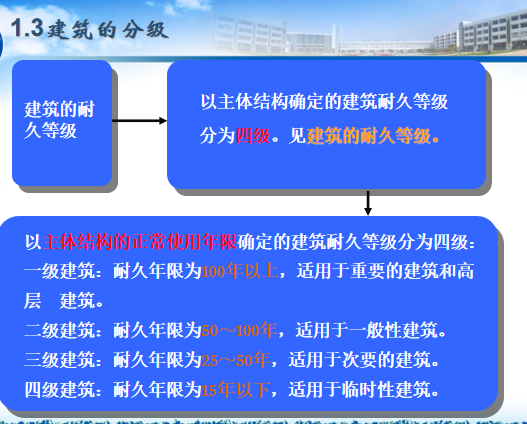 1.3建筑的分级

建筑的耐久等级

以主体结构确定的建筑耐久等级分为四级。见建筑的耐久等级。

以主体结构的正常使用年限确定的建筑耐久等级分为四级：
一级建筑：耐久年限为100年以上，适用于重要的建筑和高层 建筑。
二级建筑：耐久年限为50～100年，适用于一般性建筑。
三级建筑：耐久年限为25～50年，适用于次要的建筑。
四级建筑：耐久年限为15年以下，适用于临时性建筑。